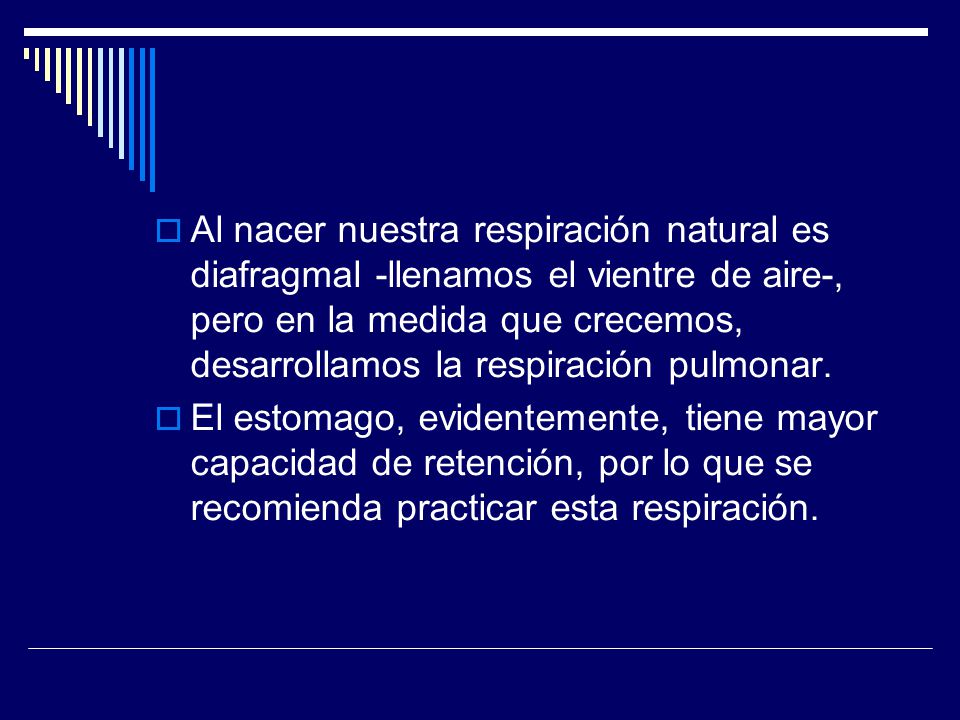 Al nacer nuestra respiración natural es diafragmal -llenamos el vientre de aire-, pero en la medida que crecemos, desarrollamos la respiración pulmonar.

El estomago, evidentemente, tiene mayor capacidad de retención, por lo que se recomienda practicar esta respiración.